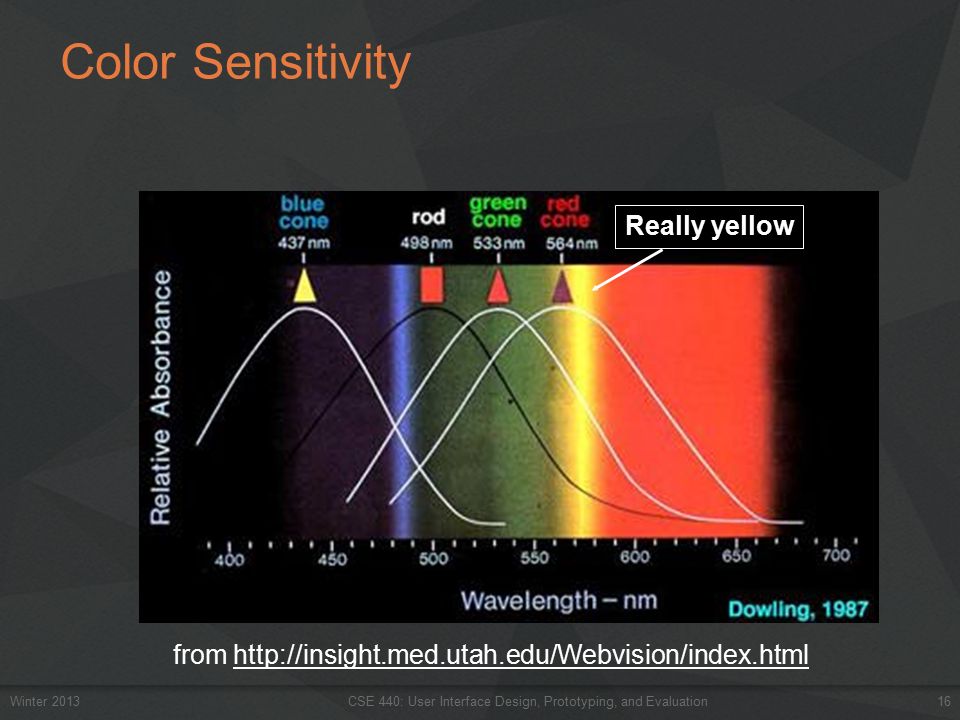 Color Sensitivity

blue cone 437 nm

rod 498 nm

green cone 533 nm

red cone 564 nm

Really yellow

Relative Absorbance

400 450 500 550 600 650 700

Wavelength – nm

Dowling, 1987

from http://insight.med.utah.edu/Webvision/index.html

Winter 2013

CSE 440: User Interface Design, Prototyping, and Evaluation

16